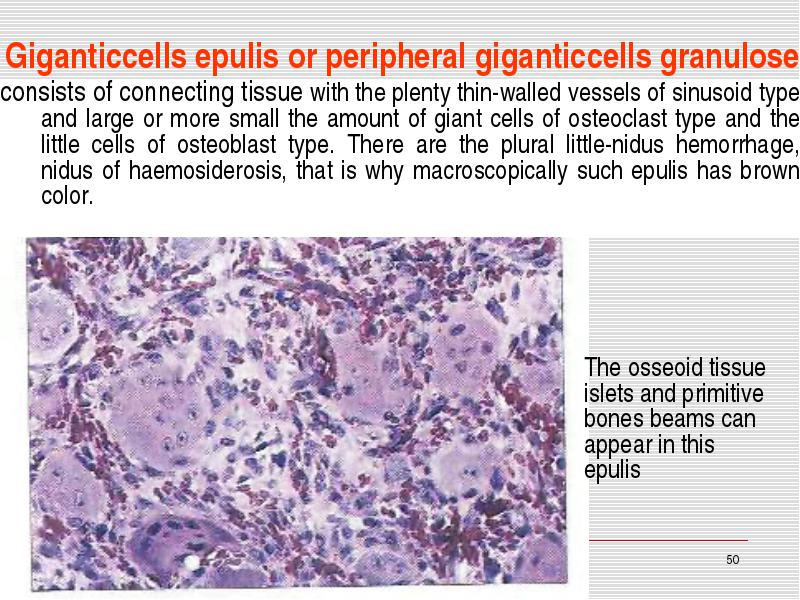 Giganticcells epulis or peripheral giganticcells granulose

consists of connecting tissue with the plenty thin-walled vessels of sinusoid type and large or more small the amount of giant cells of osteoclast type and the little cells of osteoblast type. There are the plural little-nidus hemorrhage, nidus of haemosiderosis, that is why macroscopically such epulis has brown color.

The osseoid tissue islets and primitive bones beams can appear in this epulis

50